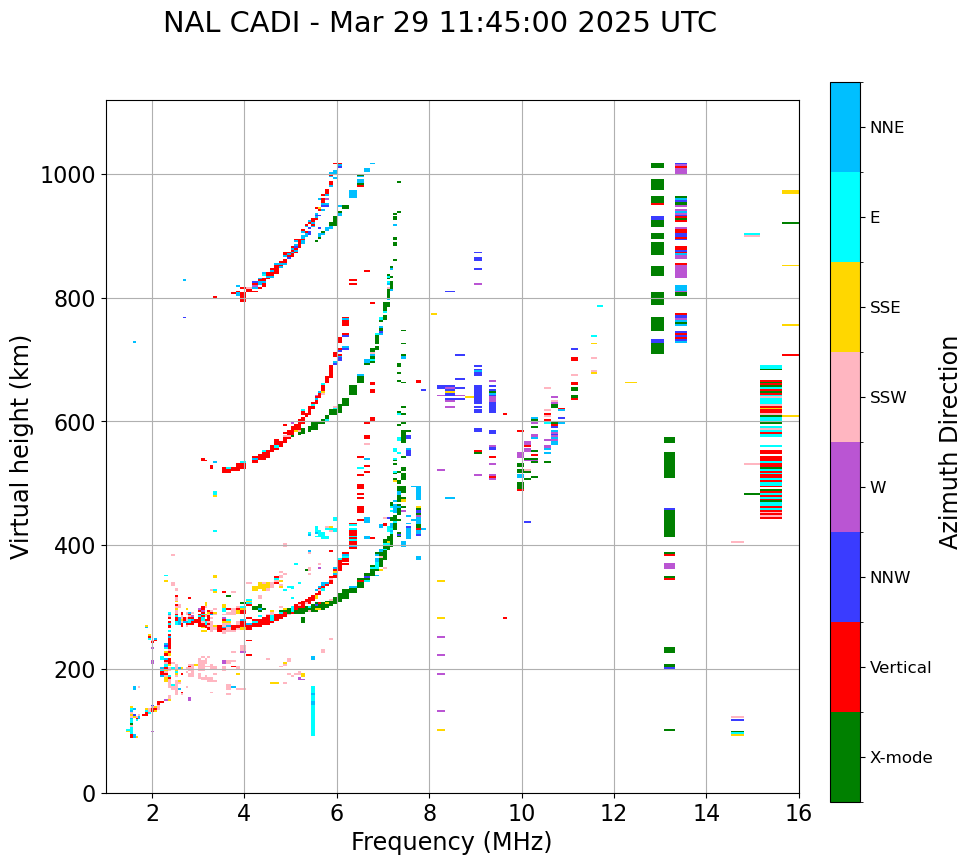 NAL CADI - Mar 29 11:45:00 2025 UTC

Virtual height (km)

1000
800
600
400
200
0

2
4
6
8
10
12
14
16

Frequency (MHz)

NNE
E
SSE
SSW
W
NNW
Vertical
X-mode

Azimuth Direction